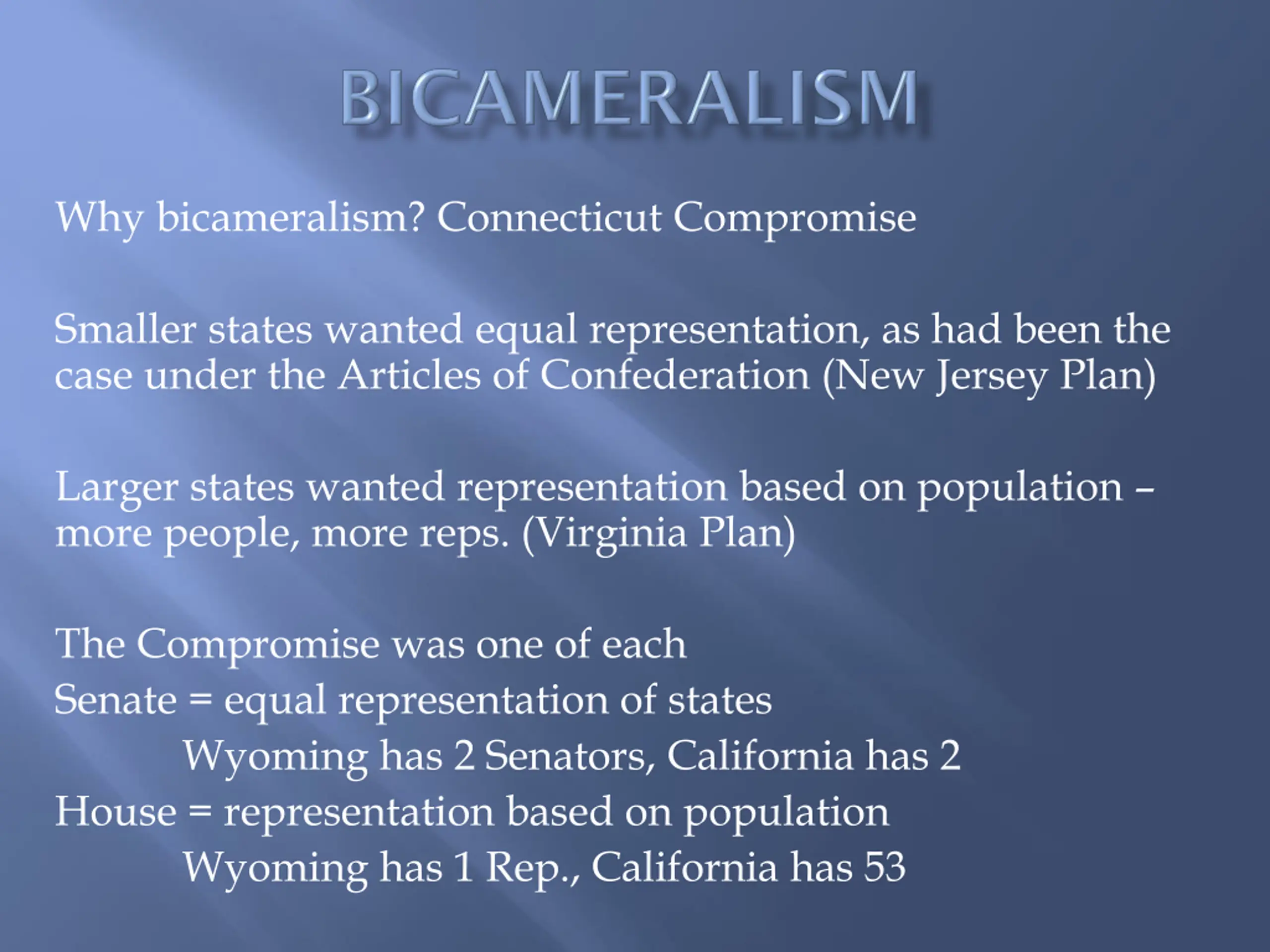 BICAMERALISM

Why bicameralism? Connecticut Compromise

Smaller states wanted equal representation, as had been the case under the Articles of Confederation (New Jersey Plan)

Larger states wanted representation based on population – more people, more reps. (Virginia Plan)

The Compromise was one of each
Senate = equal representation of states
Wyoming has 2 Senators, California has 2
House = representation based on population
Wyoming has 1 Rep., California has 53